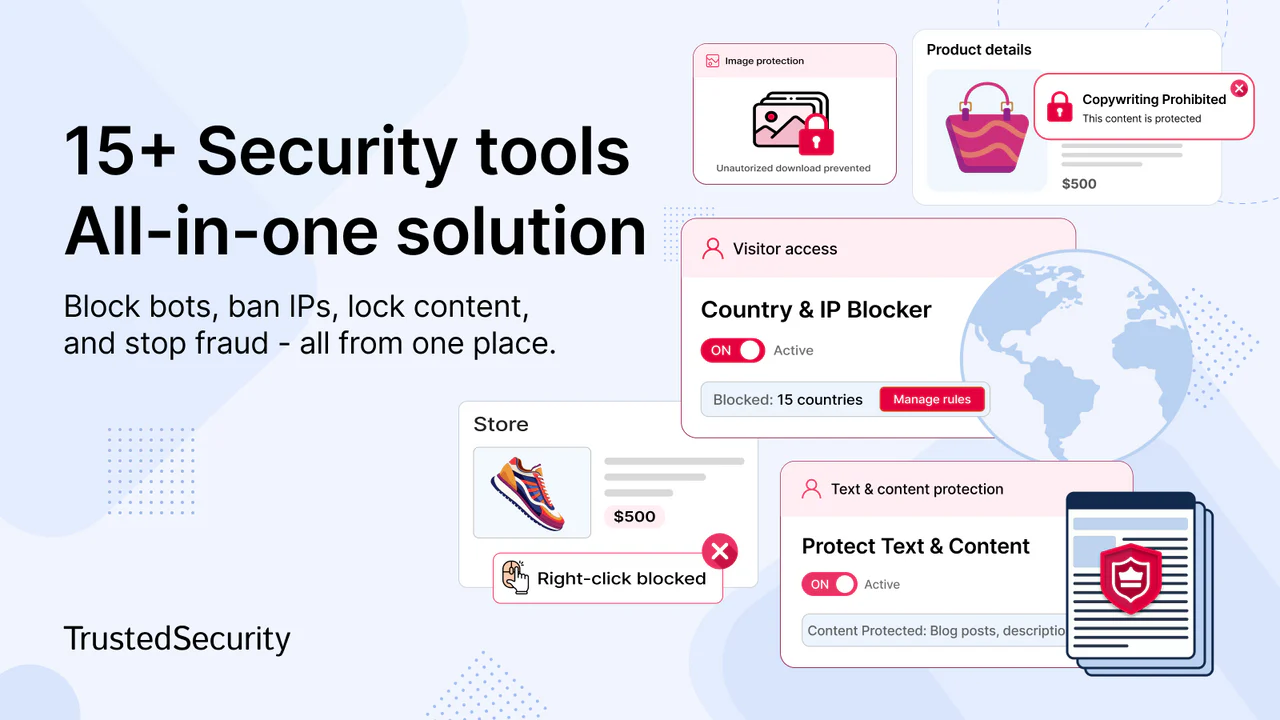 15+ Security tools
All-in-one solution

Block bots, ban IPs, lock content, and stop fraud - all from one place.

TrustedSecurity

Image protection

Unautorized download prevented

Product details

Copywriting Prohibited
This content is protected

$500

Visitor access

Country & IP Blocker

ON Active

Blocked: 15 countries Manage rules

Store

$500

Right-click blocked

Text & content protection

Protect Text & Content

ON Active

Content Protected: Blog posts, descriptio